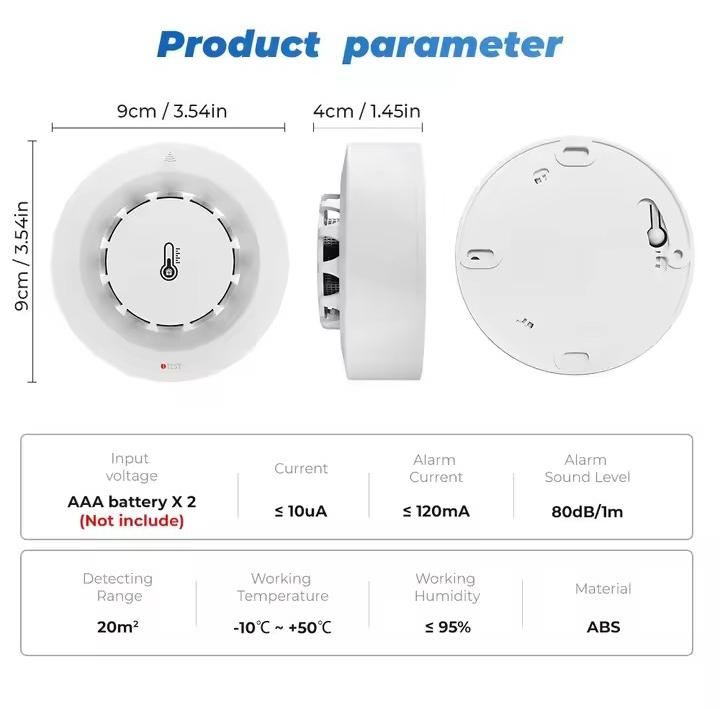 Product parameter

9cm / 3.54in

4cm / 1.45in

9cm / 3.54in

TEST

| Input voltage | Current | Alarm Current | Alarm Sound Level |
|---|---|---|---|
| AAA battery X 2 (Not include) | ≤ 10uA | ≤ 120mA | 80dB/1m |

| Detecting Range | Working Temperature | Working Humidity | Material |
|---|---|---|---|
| 20m² | -10℃ ~ +50℃ | ≤ 95% | ABS |